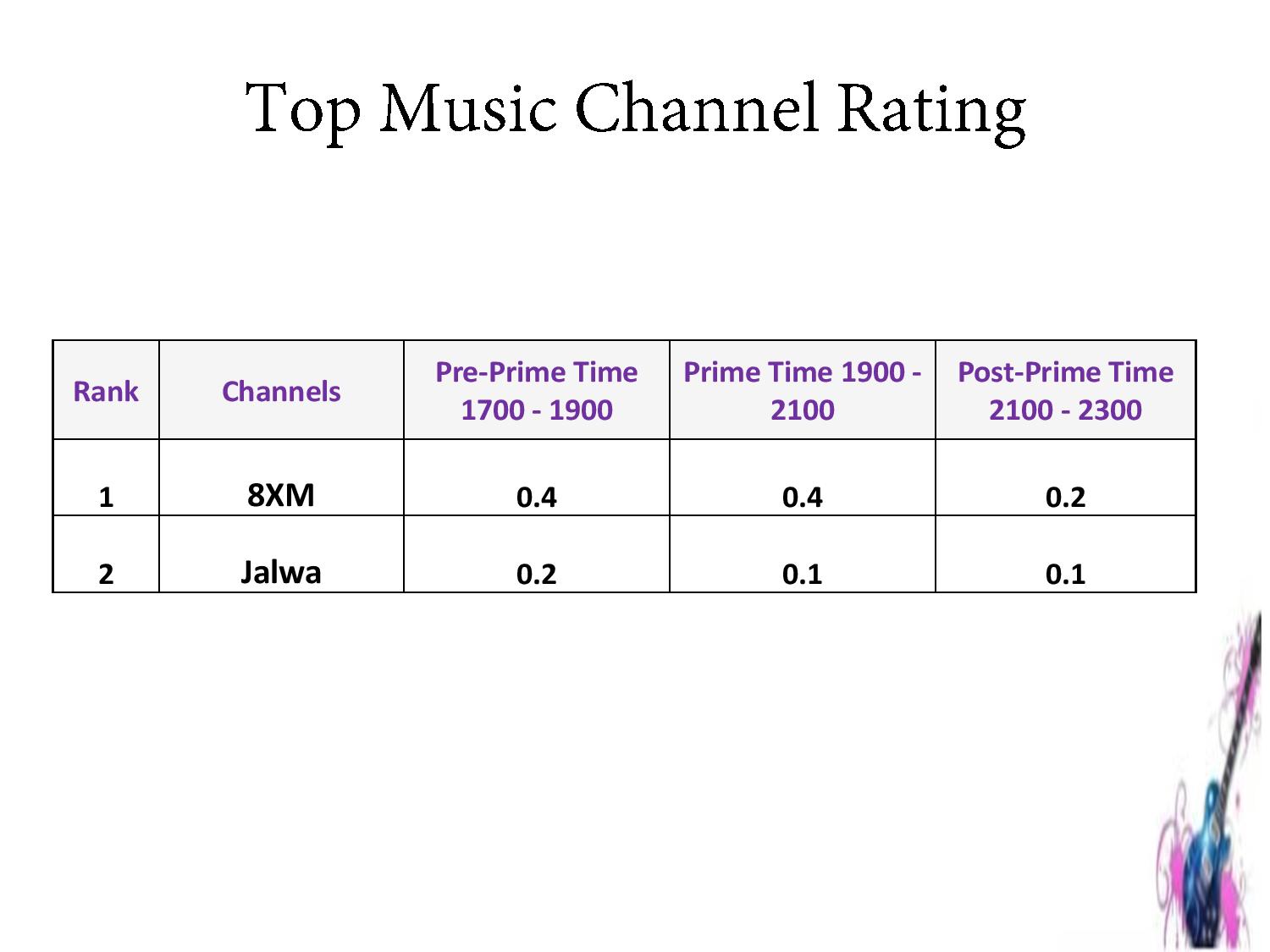 Top Music Channel Rating

| Rank | Channels | Pre-Prime Time 1700 - 1900 | Prime Time 1900 - 2100 | Post-Prime Time 2100 - 2300 |
|---|---|---|---|---|
| 1 | 8XM | 0.4 | 0.4 | 0.2 |
| 2 | Jalwa | 0.2 | 0.1 | 0.1 |